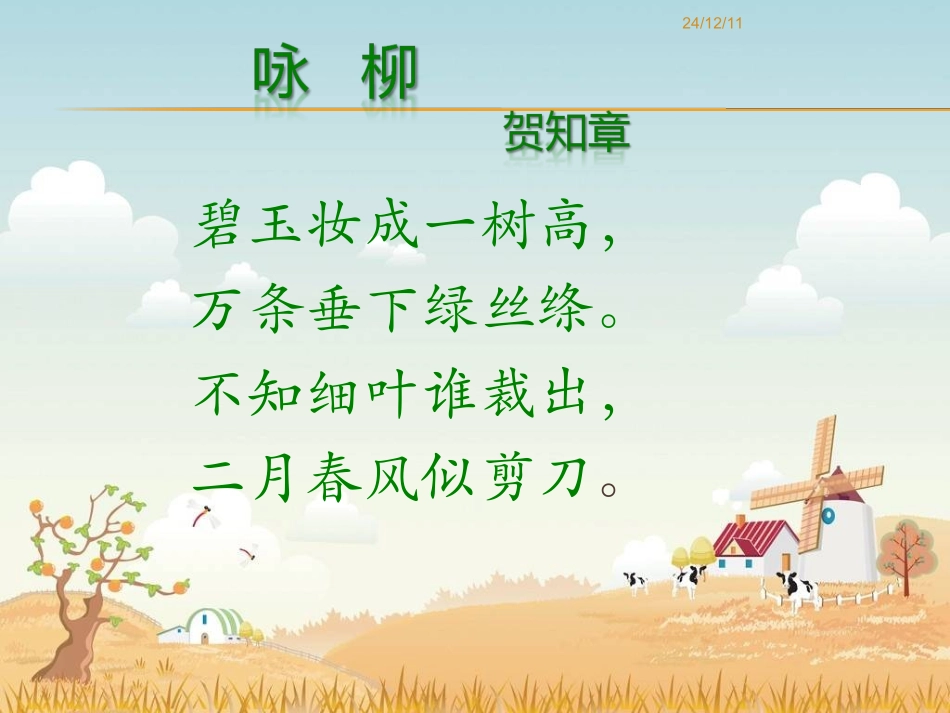 24/12/11

咏　柳

贺知章

碧玉妆成一树高，
万条垂下绿丝绦。
不知细叶谁裁出，
二月春风似剪刀。